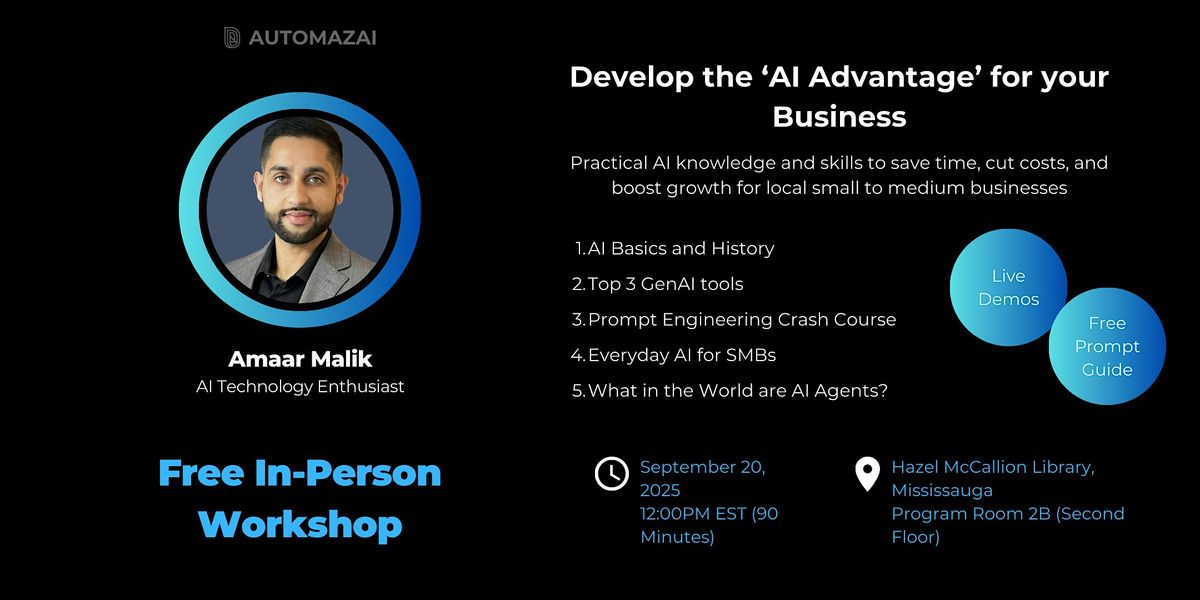 AUTOMAZAI

Amaar Malik
AI Technology Enthusiast

Free In-Person Workshop

Develop the 'AI Advantage' for your Business

Practical AI knowledge and skills to save time, cut costs, and boost growth for local small to medium businesses

1. AI Basics and History
2. Top 3 GenAI tools
3. Prompt Engineering Crash Course
4. Everyday AI for SMBs
5. What in the World are AI Agents?

Live Demos

Free Prompt Guide

September 20, 2025
12:00PM EST (90 Minutes)

Hazel McCallion Library, Mississauga
Program Room 2B (Second Floor)